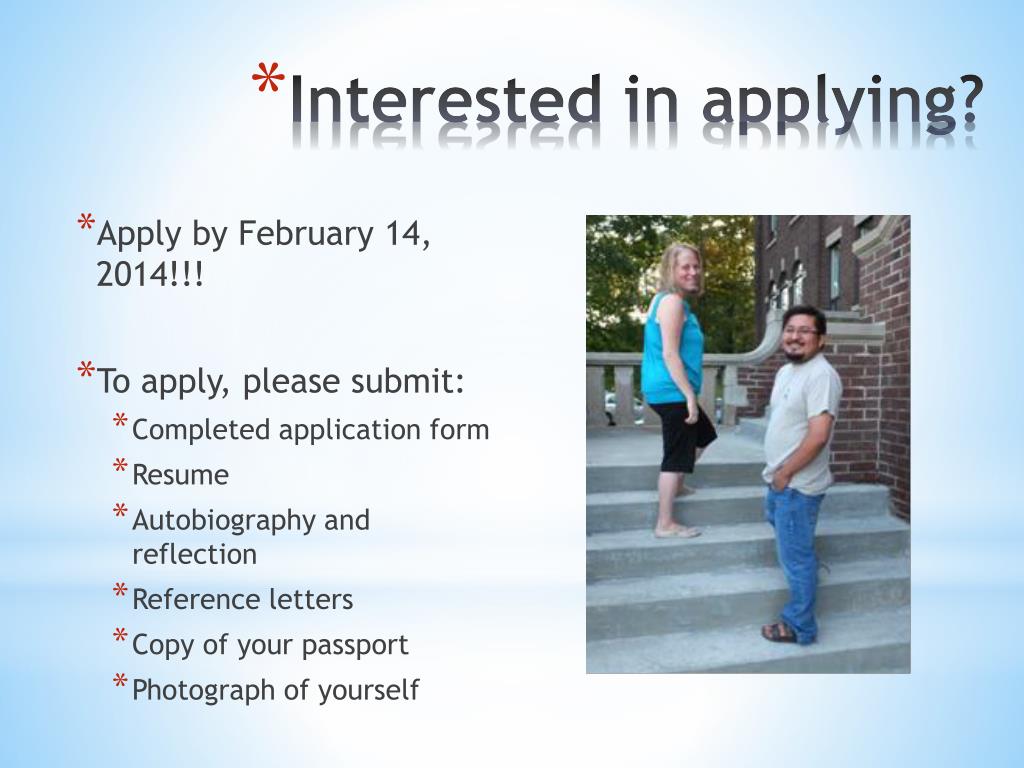 *Interested in applying?

*Apply by February 14, 2014!!!

*To apply, please submit:
*Completed application form
*Resume
*Autobiography and reflection
*Reference letters
*Copy of your passport
*Photograph of yourself